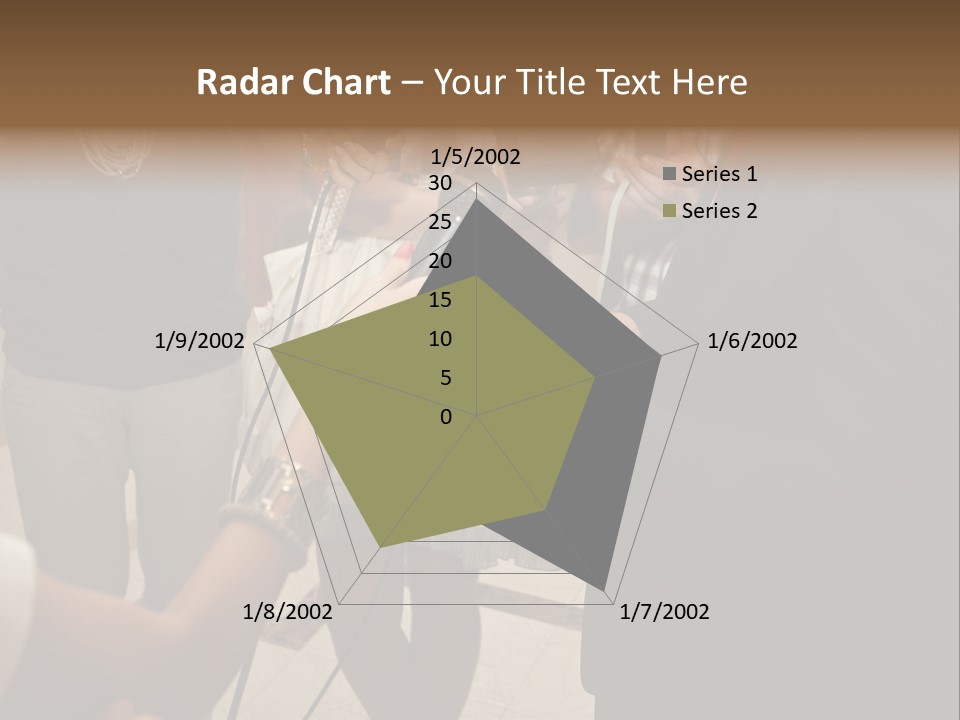 Radar Chart – Your Title Text Here

1/5/2002
30
25
20
15
10
5
0
1/6/2002
1/7/2002
1/8/2002
1/9/2002

Series 1
Series 2